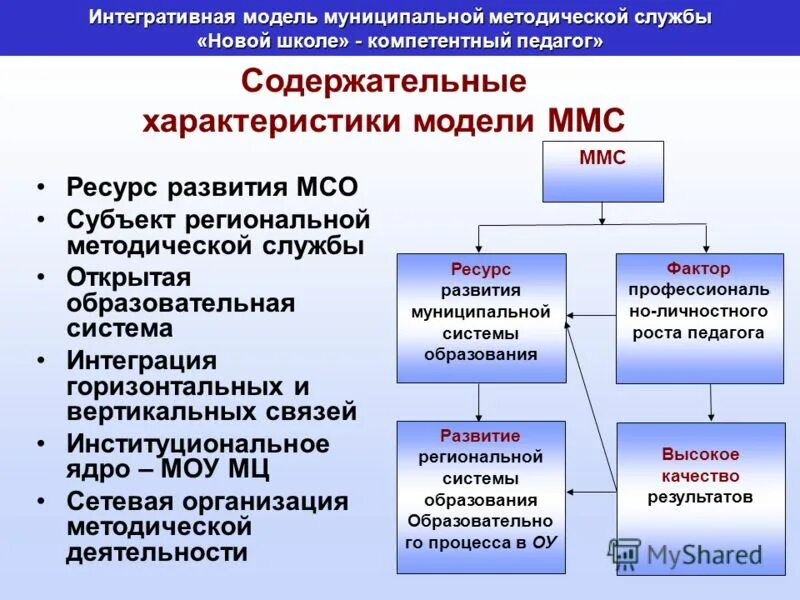 Интегративная модель муниципальной методической службы «Новой школе» - компетентный педагог»

Содержательные характеристики модели ММС

• Ресурс развития МСО
• Субъект региональной методической службы
• Открытая образовательная система
• Интеграция горизонтальных и вертикальных связей
• Институциональное ядро – МОУ МЦ
• Сетевая организация методической деятельности

ММС

Ресурс развития муниципальной системы образования

Фактор профессионально-личностного роста педагога

Развитие региональной системы образования Образовательного процесса в ОУ

Высокое качество результатов

MyShared